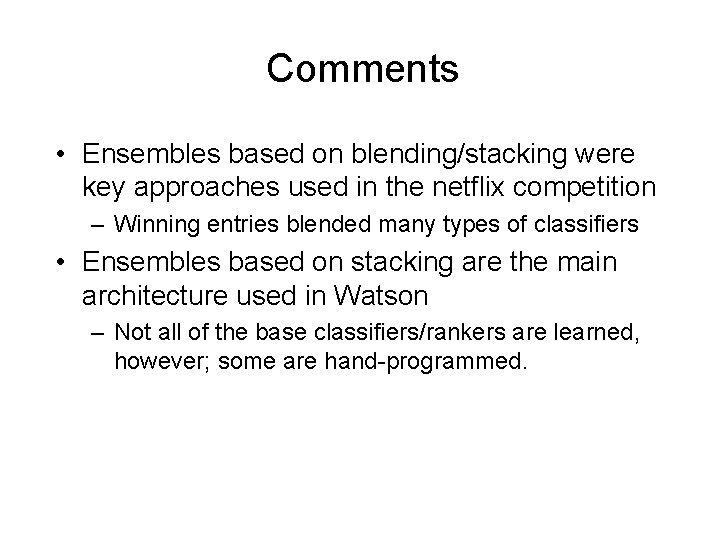 Comments

• Ensembles based on blending/stacking were key approaches used in the netflix competition

– Winning entries blended many types of classifiers

• Ensembles based on stacking are the main architecture used in Watson

– Not all of the base classifiers/rankers are learned, however; some are hand-programmed.